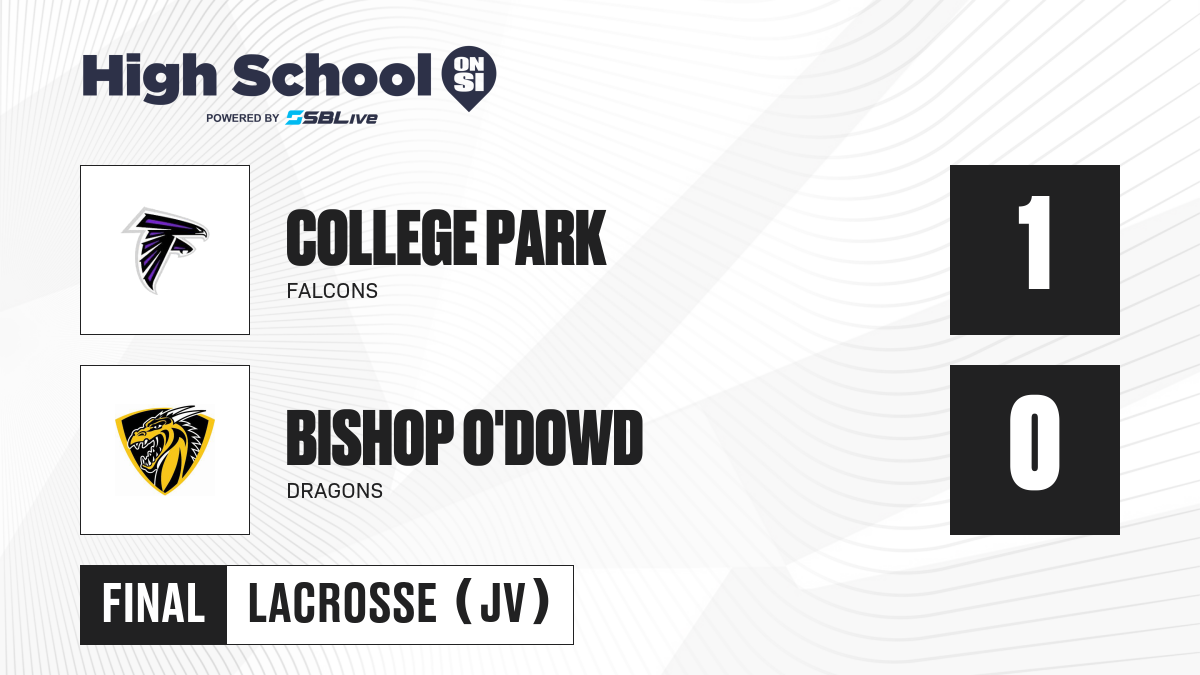 High School ON SI
POWERED BY SBLive

COLLEGE PARK
FALCONS

1

BISHOP O'DOWD
DRAGONS

0

FINAL LACROSSE (JV)